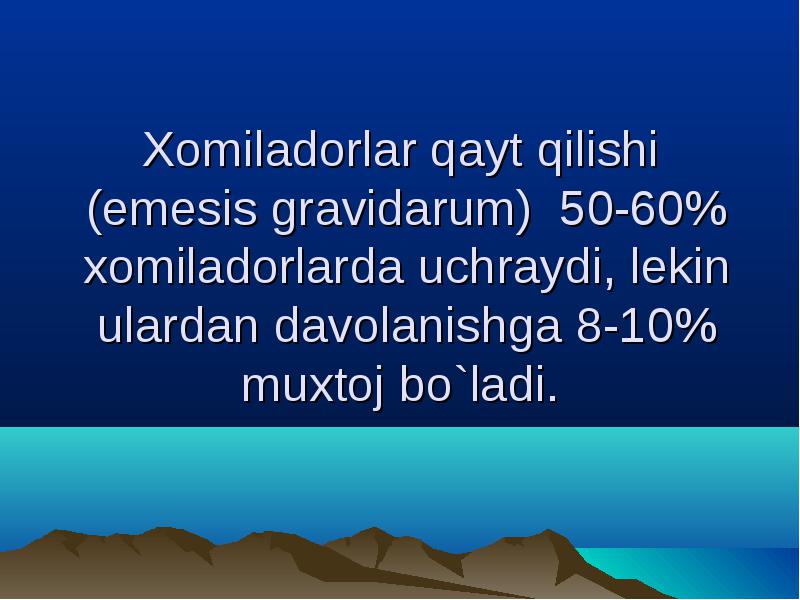 Xomiladorlar qayt qilishi (emesis gravidarum) 50-60% xomiladorlarda uchraydi, lekin ulardan davolanishga 8-10% muxtoj bo`ladi.